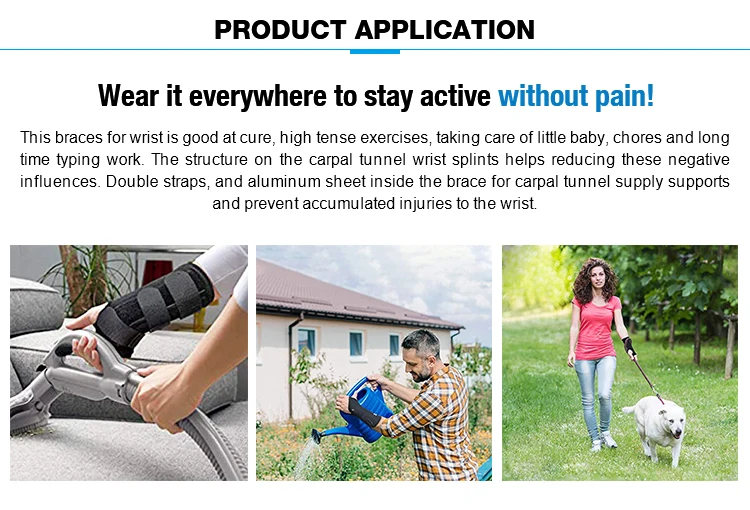 PRODUCT APPLICATION

Wear it everywhere to stay active without pain!

This braces for wrist is good at cure, high tense exercises, taking care of little baby, chores and long time typing work. The structure on the carpal tunnel wrist splints helps reducing these negative influences. Double straps, and aluminum sheet inside the brace for carpal tunnel supply supports and prevent accumulated injuries to the wrist.